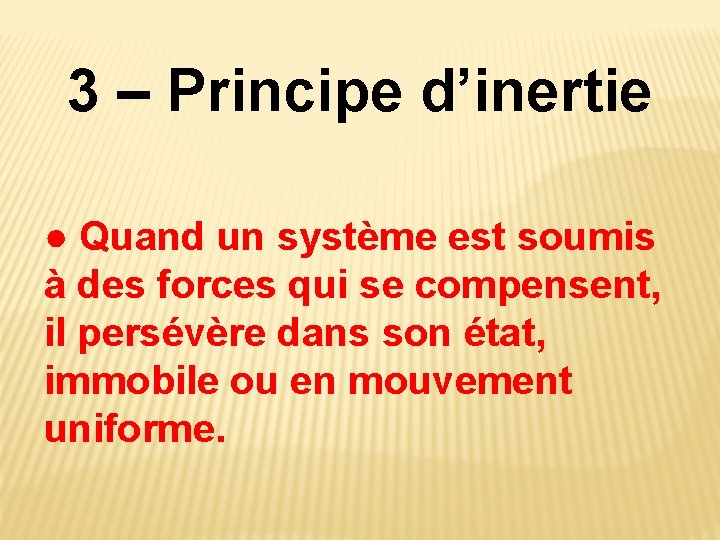 3 – Principe d’inertie

● Quand un système est soumis à des forces qui se compensent, il persévère dans son état, immobile ou en mouvement uniforme.